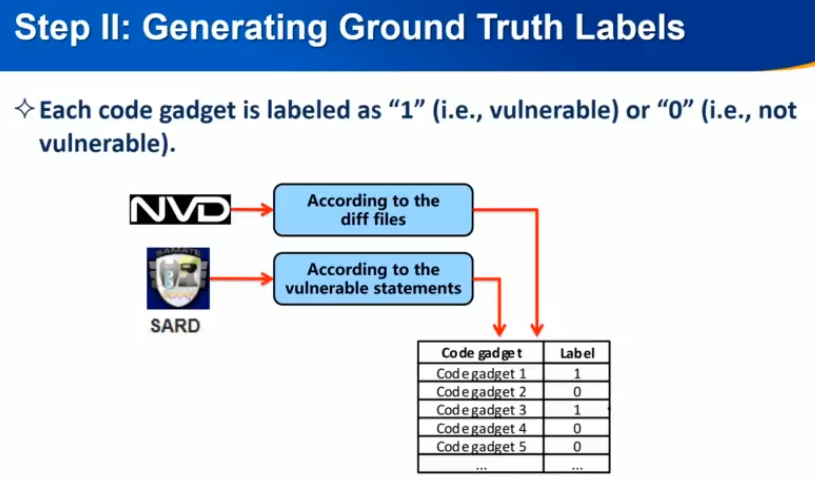 Step II: Generating Ground Truth Labels

✧ Each code gadget is labeled as “1” (i.e., vulnerable) or “0” (i.e., not vulnerable).

NVD

According to the diff files

SAMATE

SARD

According to the vulnerable statements

| Code gadget | Label |
|---|---|
| Code gadget 1 | 1 |
| Code gadget 2 | 0 |
| Code gadget 3 | 1 |
| Code gadget 4 | 0 |
| Code gadget 5 | 0 |
| ... | ... |